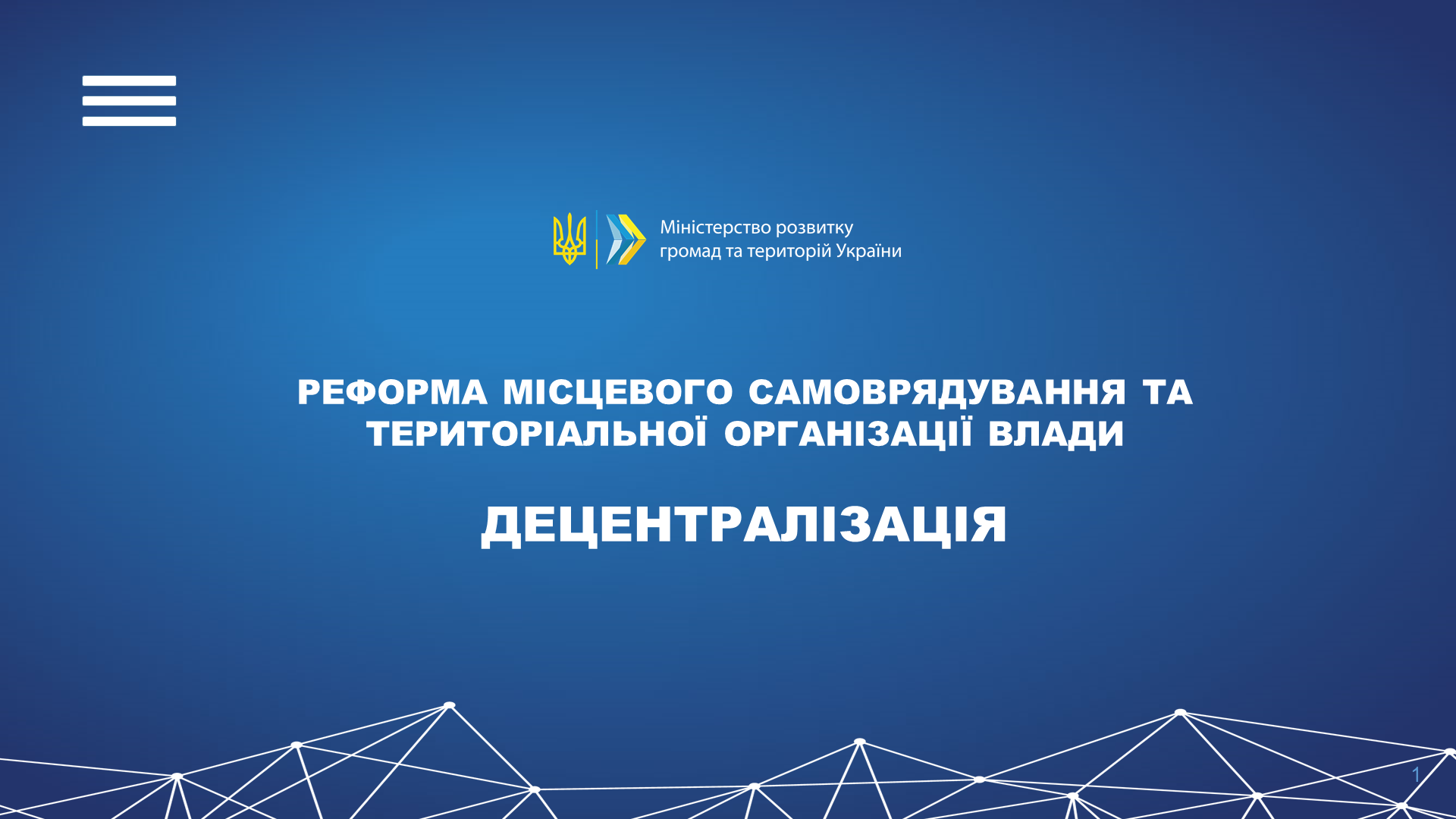 Міністерство розвитку громад та територій України

РЕФОРМА МІСЦЕВОГО САМОВРЯДУВАННЯ ТА ТЕРИТОРІАЛЬНОЇ ОРГАНІЗАЦІЇ ВЛАДИ

ДЕЦЕНТРАЛІЗАЦІЯ

1